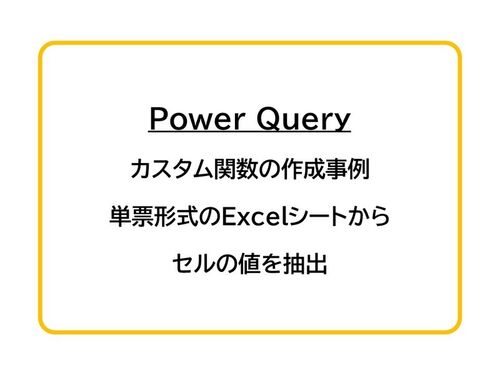 Power Query

カスタム関数の作成事例

単票形式のExcelシートから

セルの値を抽出